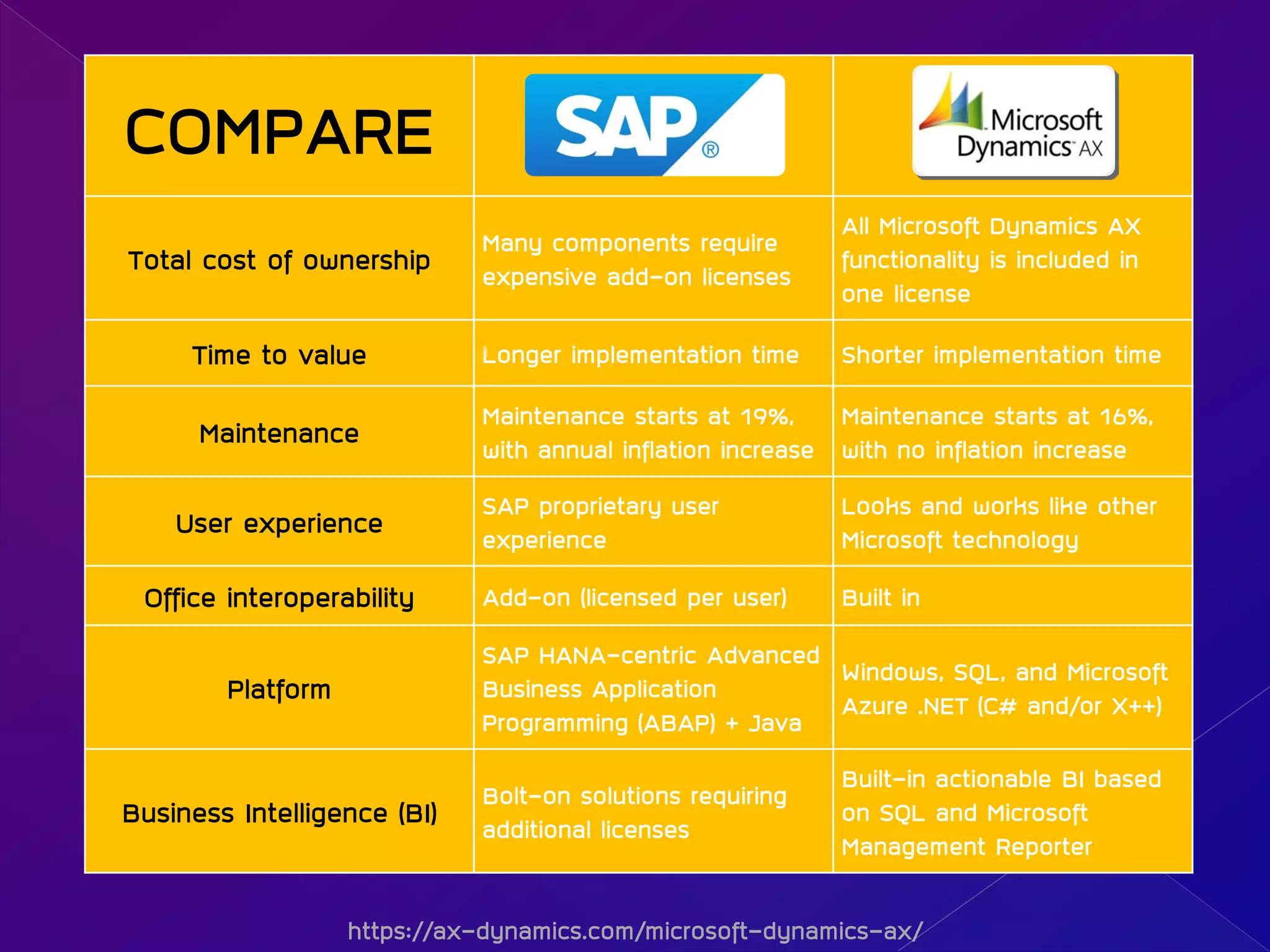 | COMPARE | SAP® | Microsoft Dynamics AX |
|---|---|---|
| Total cost of ownership | Many components require expensive add-on licenses | All Microsoft Dynamics AX functionality is included in one license |
| Time to value | Longer implementation time | Shorter implementation time |
| Maintenance | Maintenance starts at 19%, with annual inflation increase | Maintenance starts at 16%, with no inflation increase |
| User experience | SAP proprietary user experience | Looks and works like other Microsoft technology |
| Office interoperability | Add-on (licensed per user) | Built in |
| Platform | SAP HANA-centric Advanced Business Application Programming (ABAP) + Java | Windows, SQL, and Microsoft Azure .NET (C# and/or X++) |
| Business Intelligence (BI) | Bolt-on solutions requiring additional licenses | Built-in actionable BI based on SQL and Microsoft Management Reporter |

https://ax-dynamics.com/microsoft-dynamics-ax/